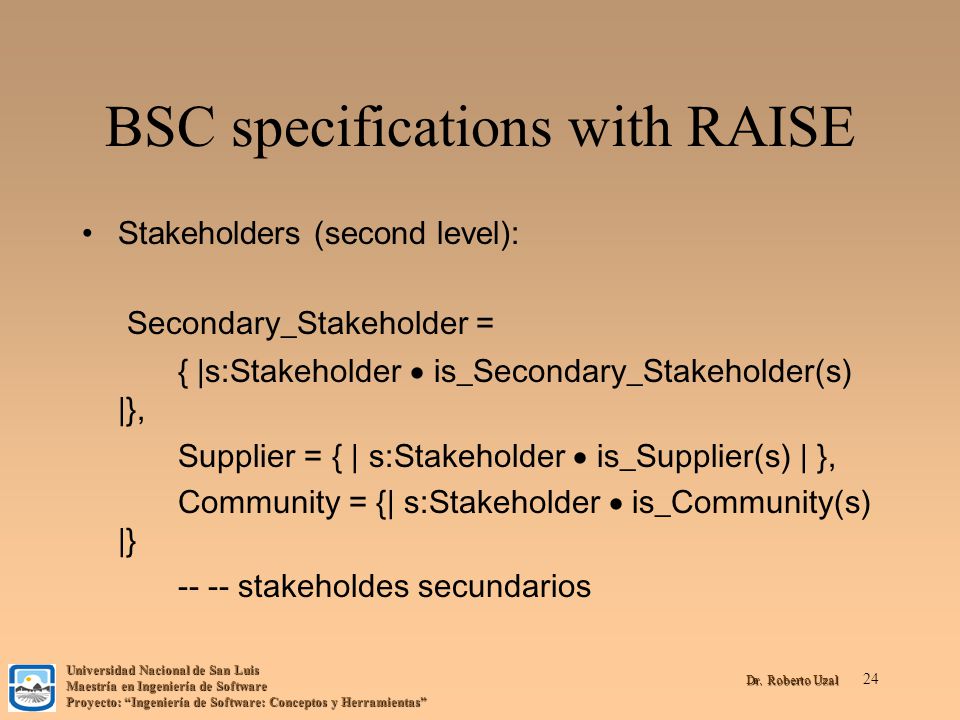 BSC specifications with RAISE

• Stakeholders (second level):

Secondary_Stakeholder =

{ |s:Stakeholder • is_Secondary_Stakeholder(s) |},

Supplier = { | s:Stakeholder • is_Supplier(s) | },

Community = {| s:Stakeholder • is_Community(s) |}

-- -- stakeholdes secundarios

Universidad Nacional de San Luis
Maestría en Ingeniería de Software
Proyecto: "Ingeniería de Software: Conceptos y Herramientas"

Dr. Roberto Uzal 24